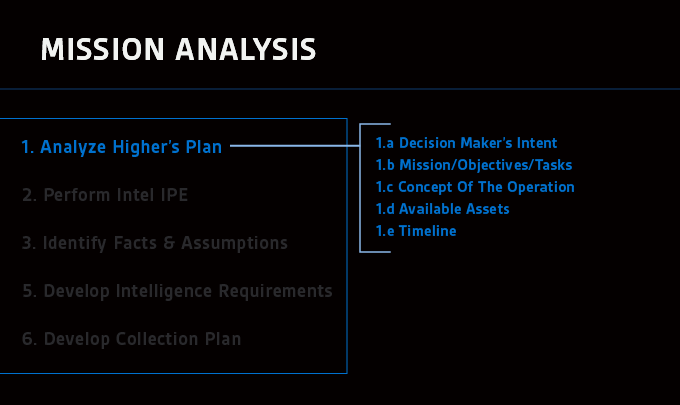 MISSION ANALYSIS

1. Analyze Higher's Plan

2. Perform Intel IPE

3. Identify Facts & Assumptions

5. Develop Intelligence Requirements

6. Develop Collection Plan

1.a Decision Maker's Intent
1.b Mission/Objectives/Tasks
1.c Concept Of The Operation
1.d Available Assets
1.e Timeline